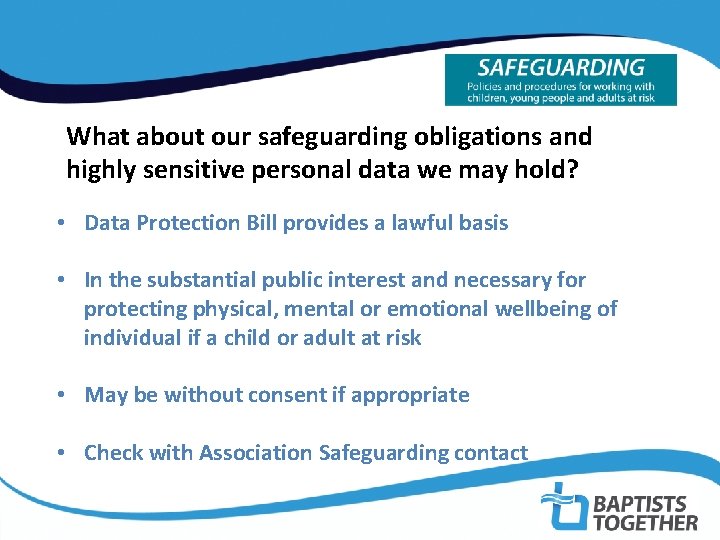 SAFEGUARDING
Policies and procedures for working with children, young people and adults at risk

What about our safeguarding obligations and highly sensitive personal data we may hold?

• Data Protection Bill provides a lawful basis

• In the substantial public interest and necessary for protecting physical, mental or emotional wellbeing of individual if a child or adult at risk

• May be without consent if appropriate

• Check with Association Safeguarding contact

BAPTISTS TOGETHER